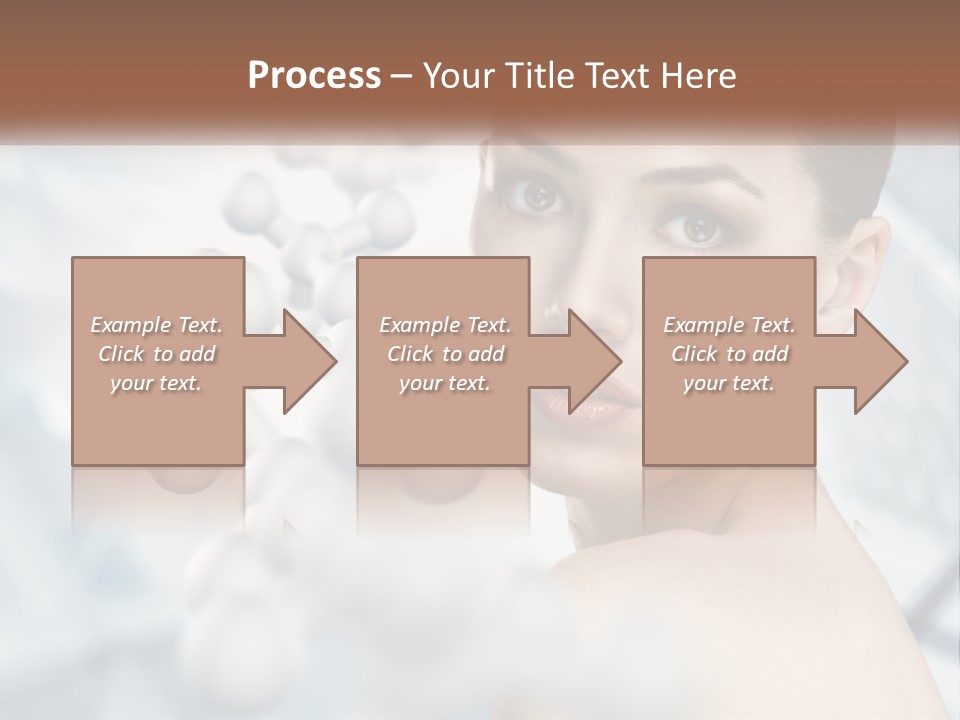 Process – Your Title Text Here

Example Text. Click to add your text.

Example Text. Click to add your text.

Example Text. Click to add your text.